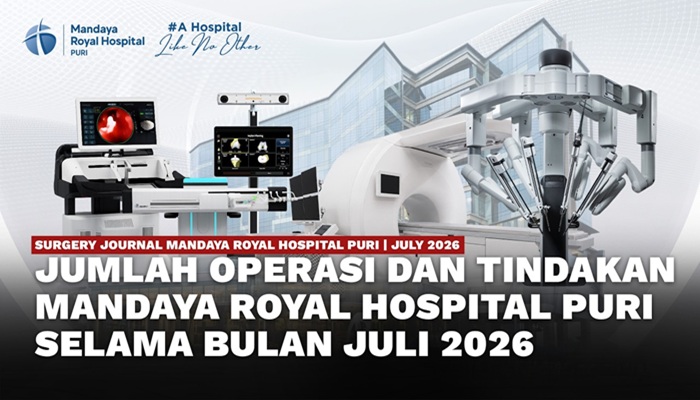 Mandaya Royal Hospital PURI

#A Hospital Like No Other

SURGERY JOURNAL MANDAYA ROYAL HOSPITAL PURI | JULY 2026

JUMLAH OPERASI DAN TINDAKAN MANDAYA ROYAL HOSPITAL PURI SELAMA BULAN JULI 2026